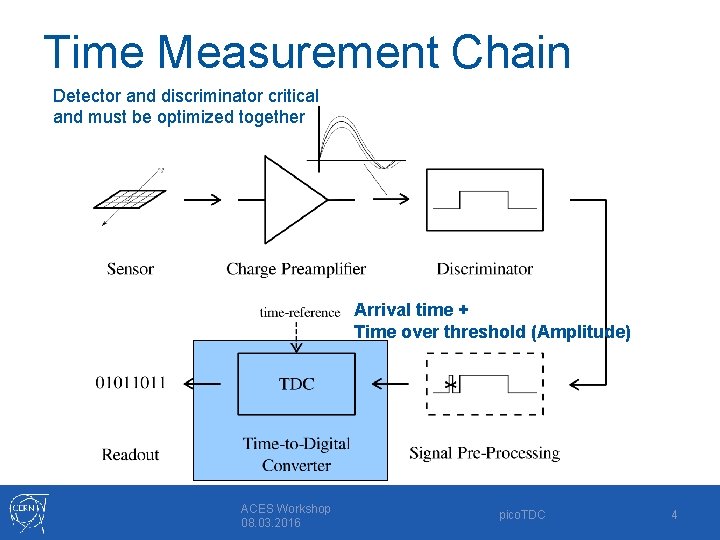 Time Measurement Chain

Detector and discriminator critical and must be optimized together

Sensor

Charge Preamplifier

Discriminator

time-reference

Arrival time +
Time over threshold (Amplitude)

01011011

TDC

Readout

Time-to-Digital Converter

Signal Pre-Processing

CERN

ACES Workshop
08.03.2016

picoTDC

4